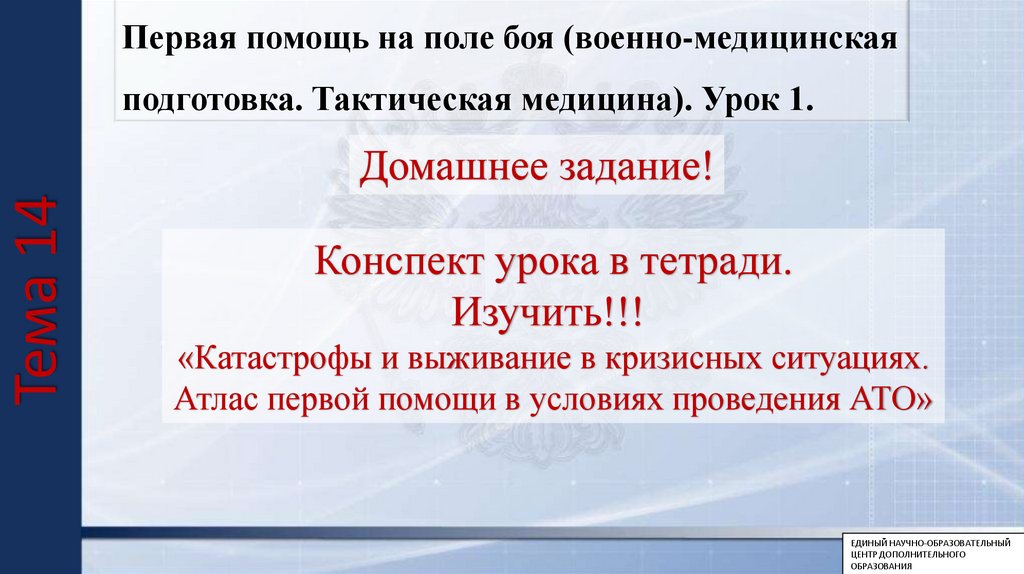 Тема 14

Первая помощь на поле боя (военно-медицинская подготовка. Тактическая медицина). Урок 1.

Домашнее задание!

Конспект урока в тетради.
Изучить!!!
«Катастрофы и выживание в кризисных ситуациях.
Атлас первой помощи в условиях проведения АТО»

ЕДИНЫЙ НАУЧНО-ОБРАЗОВАТЕЛЬНЫЙ ЦЕНТР ДОПОЛНИТЕЛЬНОГО ОБРАЗОВАНИЯ